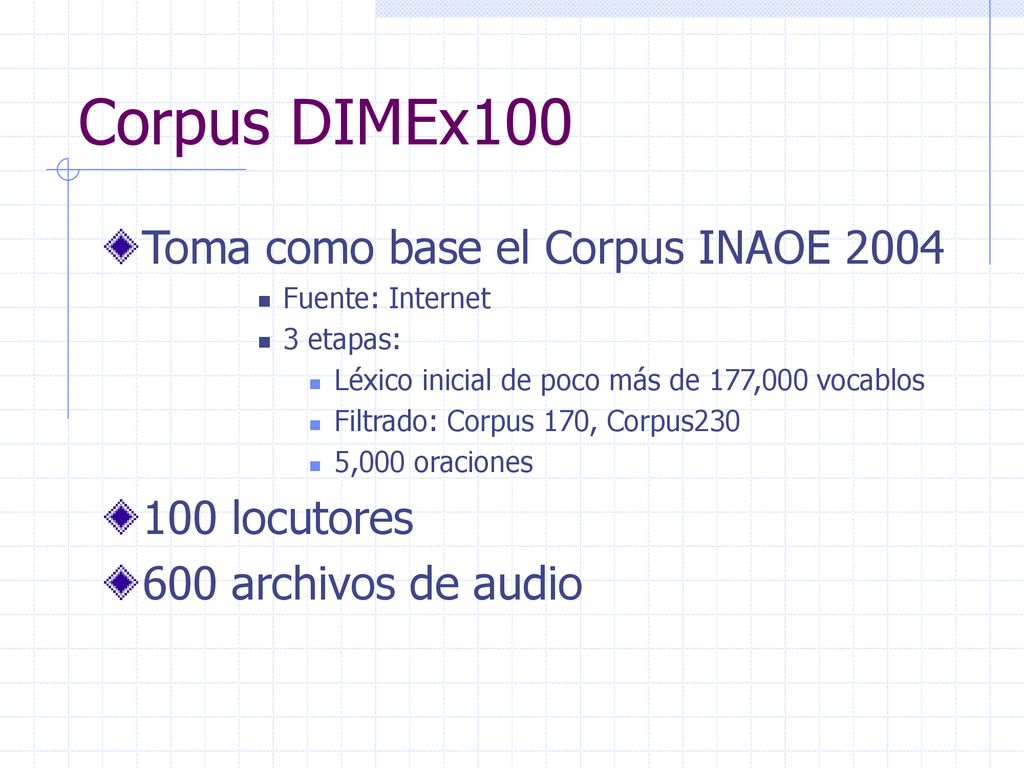 Corpus DIMEx100

Toma como base el Corpus INAOE 2004

Fuente: Internet

3 etapas:

Léxico inicial de poco más de 177,000 vocablos

Filtrado: Corpus 170, Corpus230

5,000 oraciones

100 locutores

600 archivos de audio